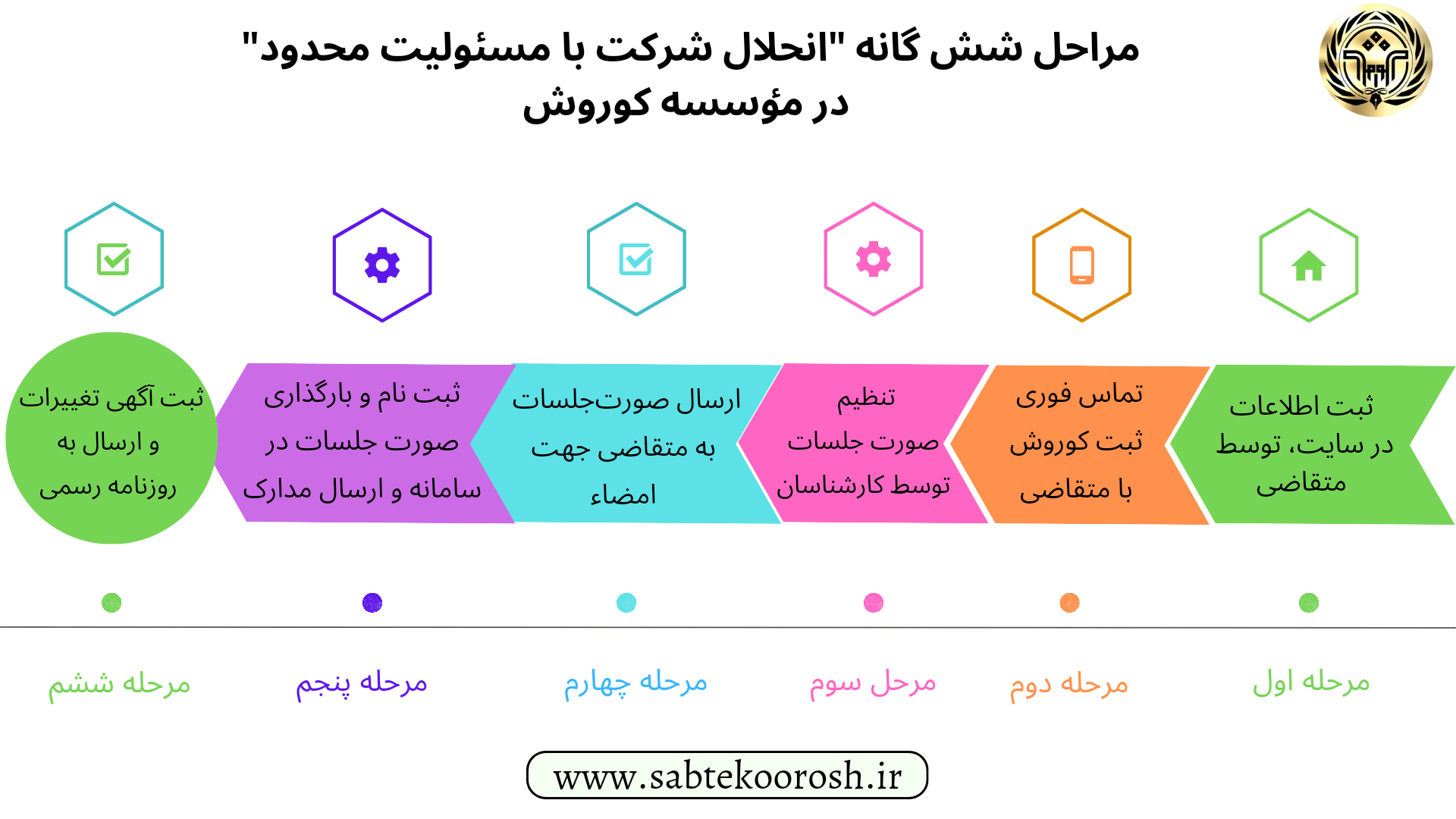 مراحل شش گانه "انحلال شرکت با مسئولیت محدود" در مؤسسه کوروش

ثبت اطلاعات در سایت، توسط متقاضی

تماس فوری ثبت کوروش با متقاضی

تنظیم صورت جلسات توسط کارشناسان

ارسال صورت‌جلسات به متقاضی جهت امضاء

ثبت نام و بارگذاری صورت جلسات در سامانه و ارسال مدارک

ثبت آگهی تغییرات و ارسال به روزنامه رسمی

مرحله اول

مرحله دوم

مرحل سوم

مرحله چهارم

مرحله پنجم

مرحله ششم

www.sabtekoorosh.ir